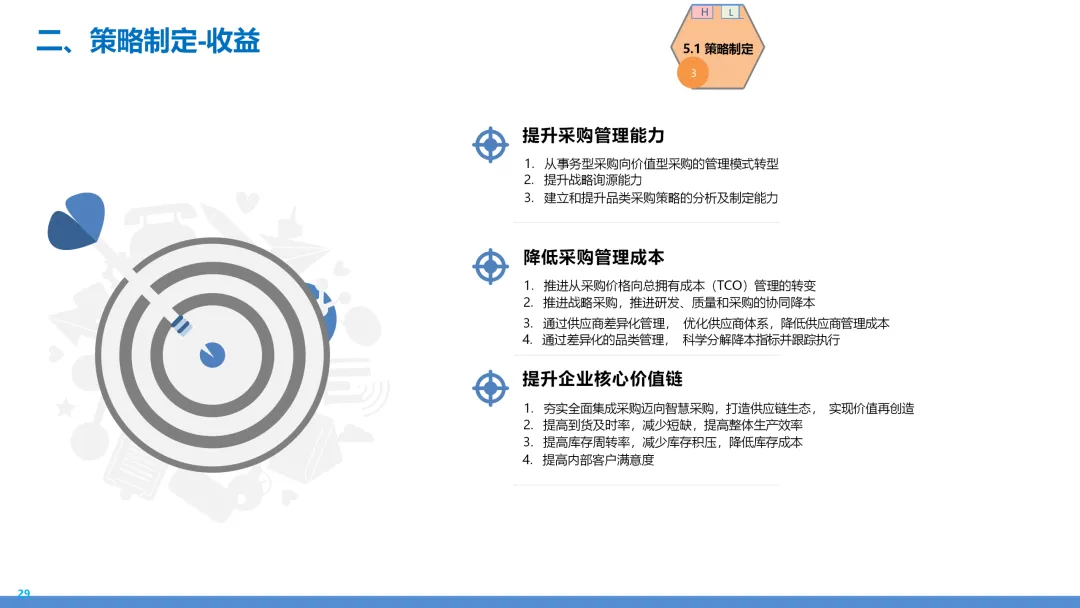 二、策略制定-收益

H L
5.1 策略制定
3

提升采购管理能力
1. 从事务型采购向价值型采购的管理模式转型
2. 提升战略询源能力
3. 建立和提升品类采购策略的分析及制定能力

降低采购管理成本
1. 推进从采购价格向总拥有成本（TCO）管理的转变
2. 推进战略采购，推进研发、质量和采购的协同降本
3. 通过供应商差异化管理， 优化供应商体系，降低供应商管理成本
4. 通过差异化的品类管理， 科学分解降本指标并跟踪执行

提升企业核心价值链
1. 夯实全面集成采购迈向智慧采购，打造供应链生态， 实现价值再创造
2. 提高到货及时率，减少短缺，提高整体生产效率
3. 提高库存周转率，减少库存积压，降低库存成本
4. 提高内部客户满意度

29